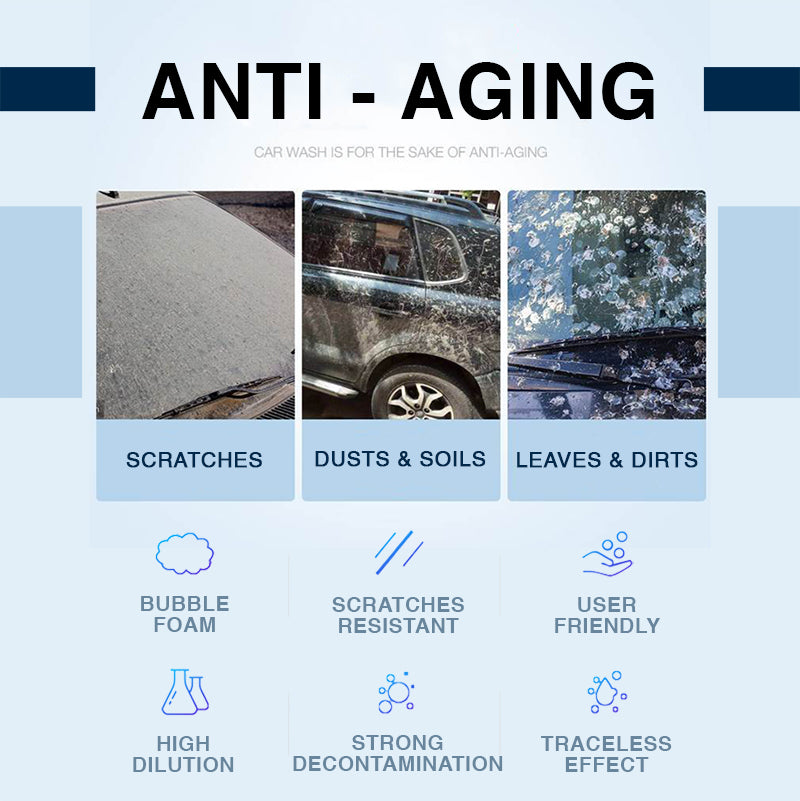 ANTI - AGING

CAR WASH IS FOR THE SAKE OF ANTI-AGING

SCRATCHES

DUSTS & SOILS

LEAVES & DIRTS

BUBBLE FOAM

SCRATCHES RESISTANT

USER FRIENDLY

HIGH DILUTION

STRONG DECONTAMINATION

TRACELESS EFFECT